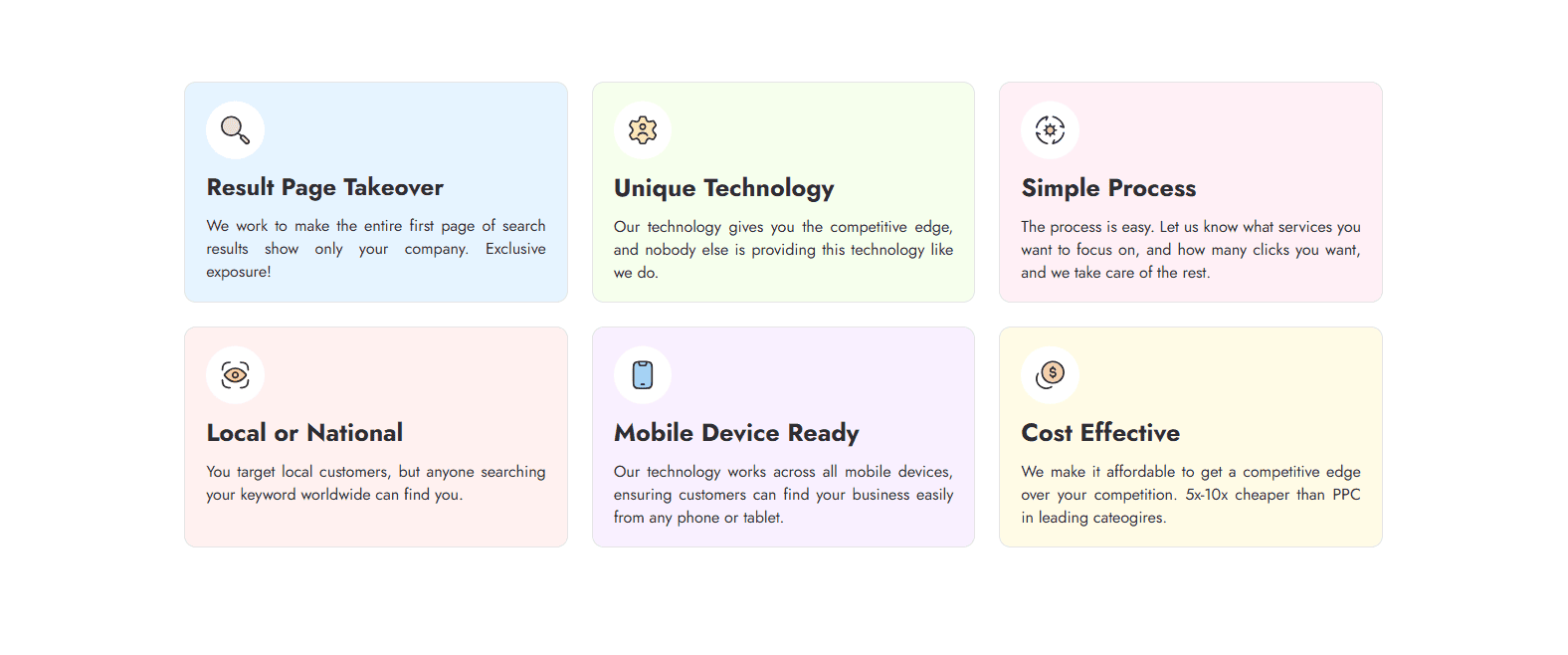 Result Page Takeover

We work to make the entire first page of search results show only your company. Exclusive exposure!

Unique Technology

Our technology gives you the competitive edge, and nobody else is providing this technology like we do.

Simple Process

The process is easy. Let us know what services you want to focus on, and how many clicks you want, and we take care of the rest.

Local or National

You target local customers, but anyone searching your keyword worldwide can find you.

Mobile Device Ready

Our technology works across all mobile devices, ensuring customers can find your business easily from any phone or tablet.

Cost Effective

We make it affordable to get a competitive edge over your competition. 5x-10x cheaper than PPC in leading cateogires.